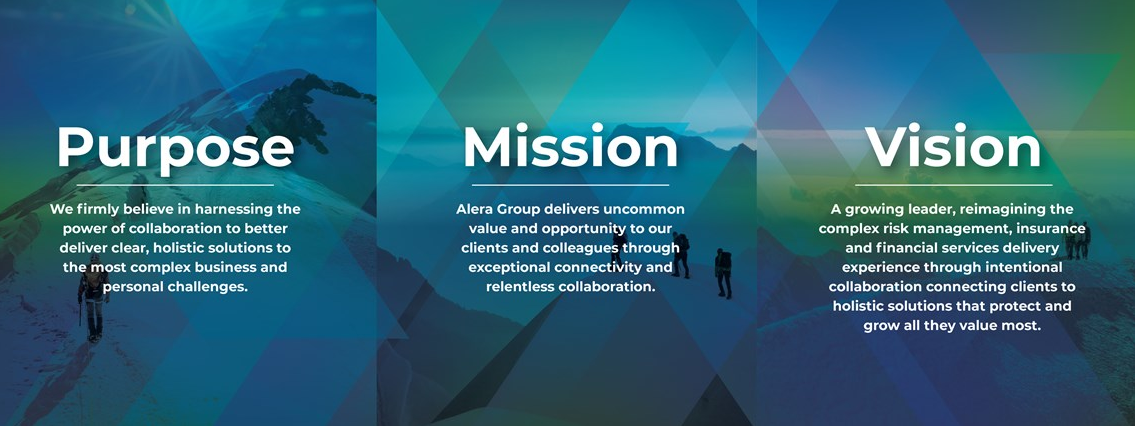 Purpose

We firmly believe in harnessing the power of collaboration to better deliver clear, holistic solutions to the most complex business and personal challenges.

Mission

Alera Group delivers uncommon value and opportunity to our clients and colleagues through exceptional connectivity and relentless collaboration.

Vision

A growing leader, reimagining the complex risk management, insurance and financial services delivery experience through intentional collaboration connecting clients to holistic solutions that protect and grow all they value most.